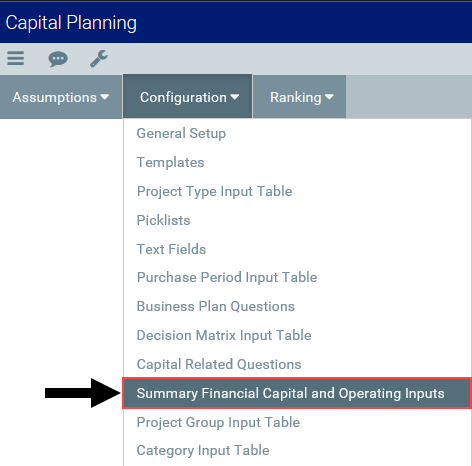 Capital Planning

Assumptions Configuration Ranking

General Setup
Templates
Project Type Input Table
Picklists
Text Fields
Purchase Period Input Table
Business Plan Questions
Decision Matrix Input Table
Capital Related Questions
Summary Financial Capital and Operating Inputs
Project Group Input Table
Category Input Table